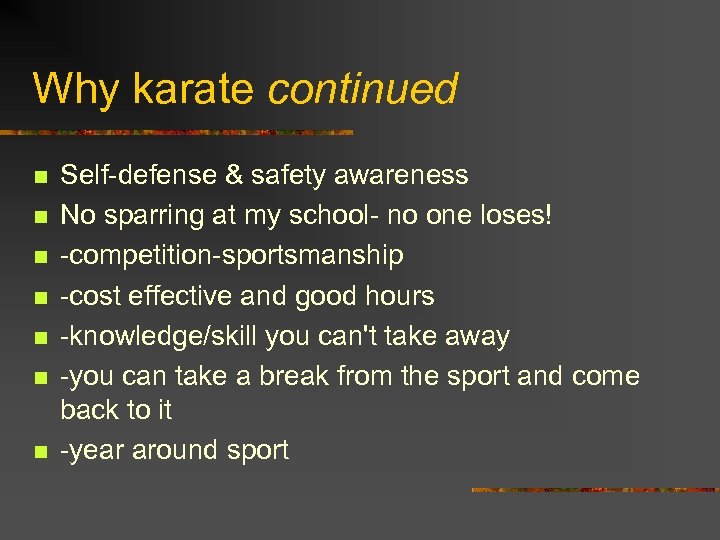 Why karate continued

- Self-defense & safety awareness
- No sparring at my school- no one loses!
- -competition-sportsmanship
- -cost effective and good hours
- -knowledge/skill you can't take away
- -you can take a break from the sport and come back to it
- -year around sport